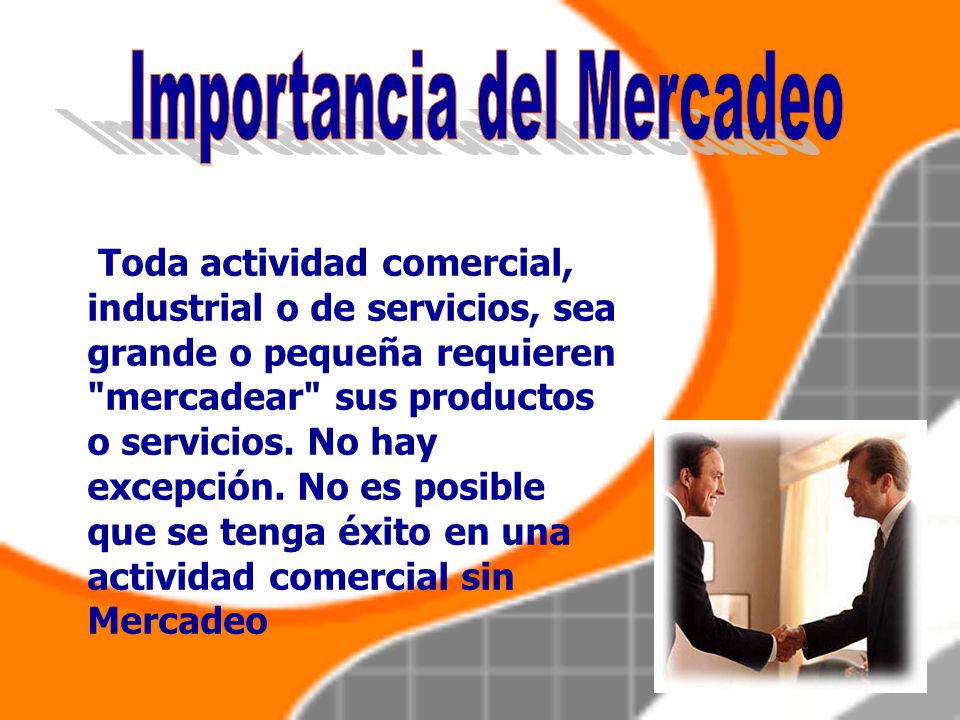 Importancia del Mercadeo

Toda actividad comercial, industrial o de servicios, sea grande o pequeña requieren "mercadear" sus productos o servicios. No hay excepción. No es posible que se tenga éxito en una actividad comercial sin Mercadeo